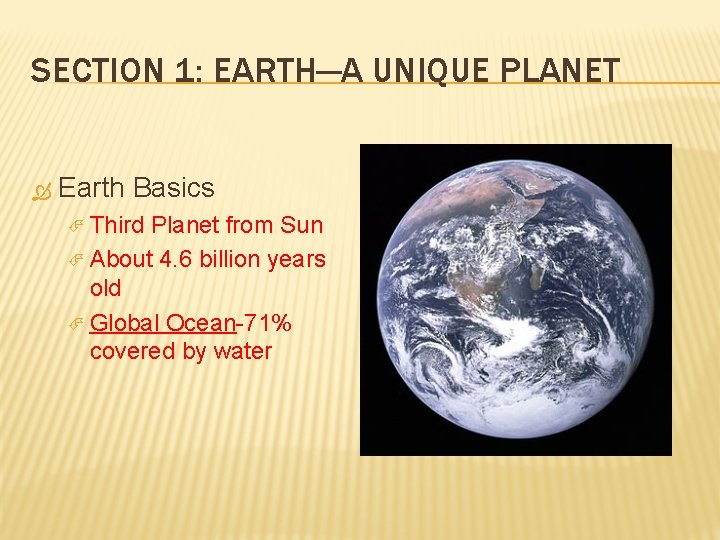 SECTION 1: EARTH—A UNIQUE PLANET

Earth Basics

Third Planet from Sun

About 4.6 billion years old

Global Ocean-71% covered by water